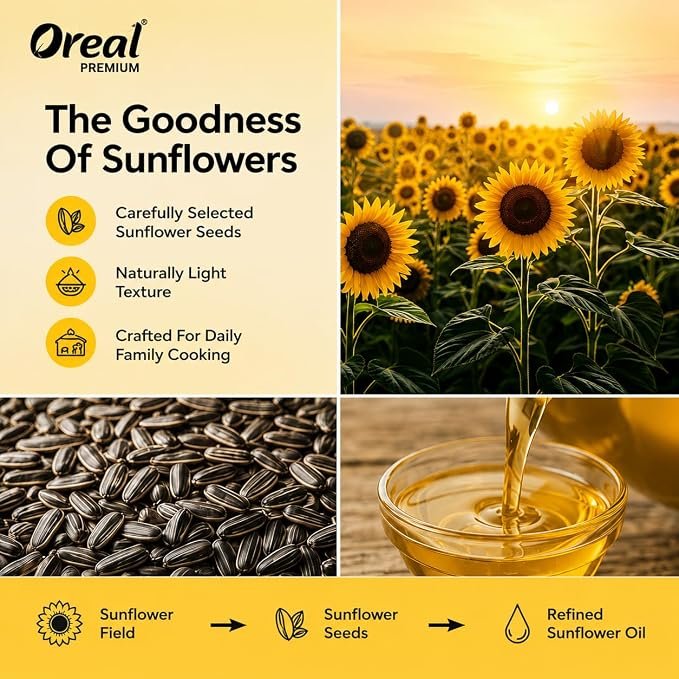 Oreal®
PREMIUM

The Goodness Of Sunflowers

Carefully Selected Sunflower Seeds

Naturally Light Texture

Crafted For Daily Family Cooking

Sunflower Field → Sunflower Seeds → Refined Sunflower Oil